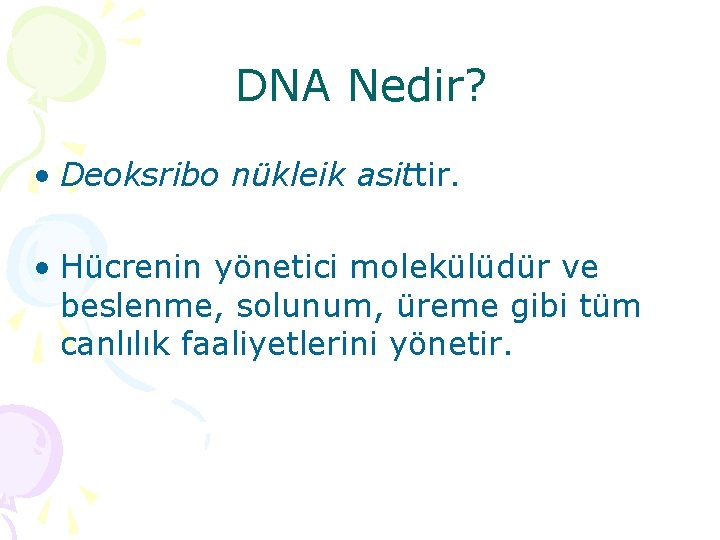 DNA Nedir?

• Deoksribo nükleik asittir.

• Hücrenin yönetici molekülüdür ve beslenme, solunum, üreme gibi tüm canlılık faaliyetlerini yönetir.